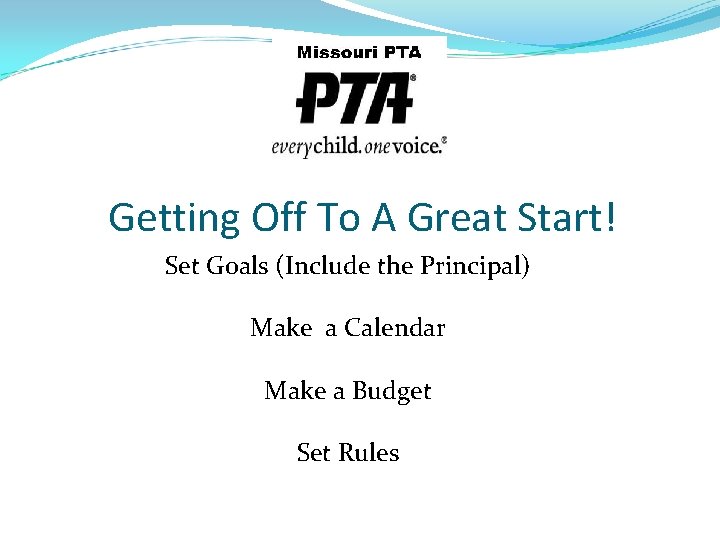 Missouri PTA

PTA®

everychild. onevoice.®

Getting Off To A Great Start!

Set Goals (Include the Principal)

Make a Calendar

Make a Budget

Set Rules